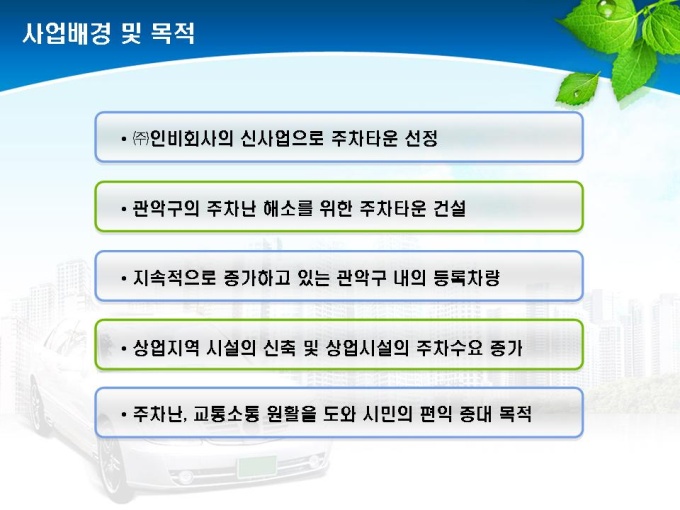 사업배경 및 목적

• ㈜인비회사의 신사업으로 주차타운 선정

• 관악구의 주차난 해소를 위한 주차타운 건설

• 지속적으로 증가하고 있는 관악구 내의 등록차량

• 상업지역 시설의 신축 및 상업시설의 주차수요 증가

• 주차난, 교통소통 원활을 도와 시민의 편익 증대 목적